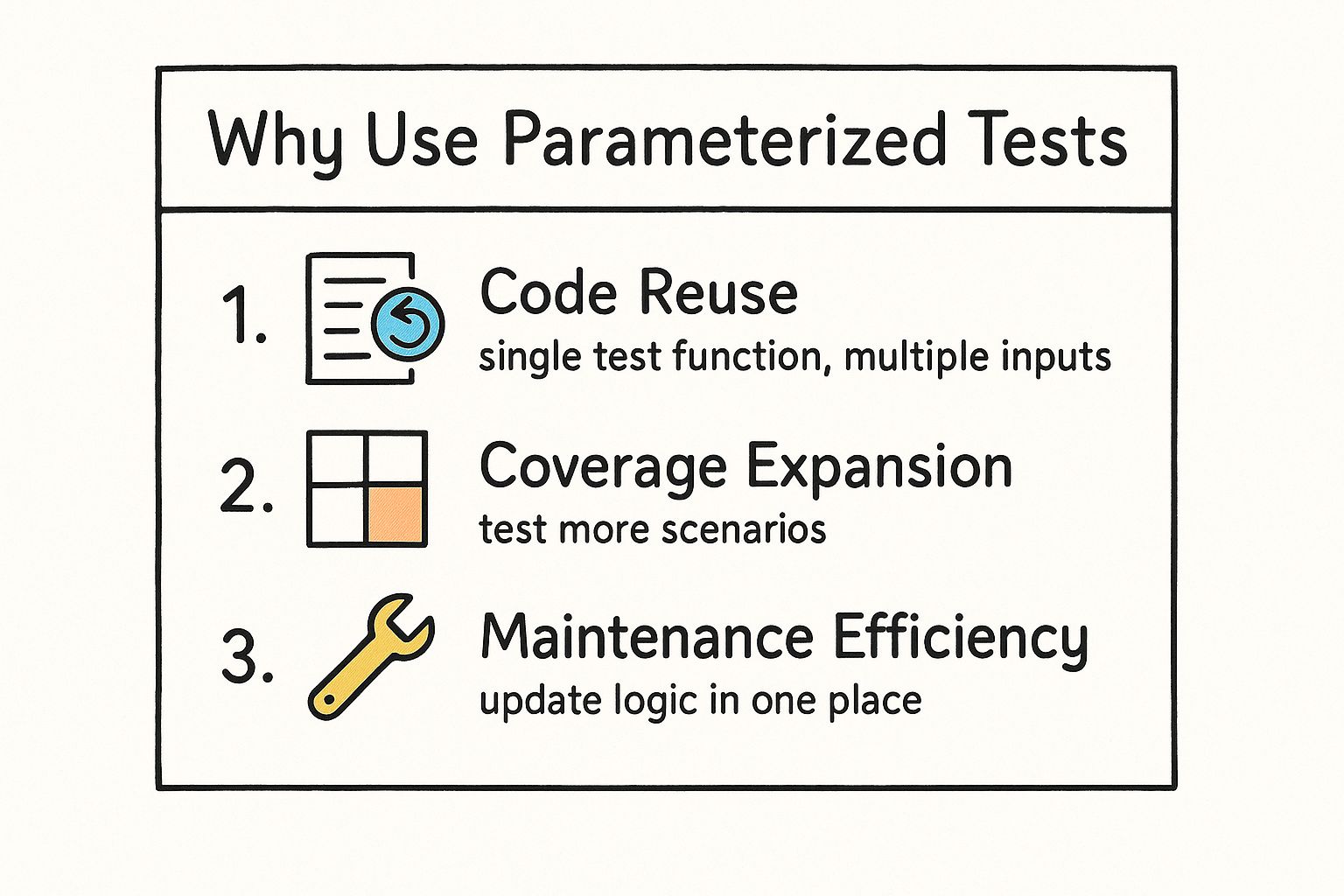 Why Use Parameterized Tests

1. Code Reuse
single test function, multiple inputs

2. Coverage Expansion
test more scenarios

3. Maintenance Efficiency
update logic in one place